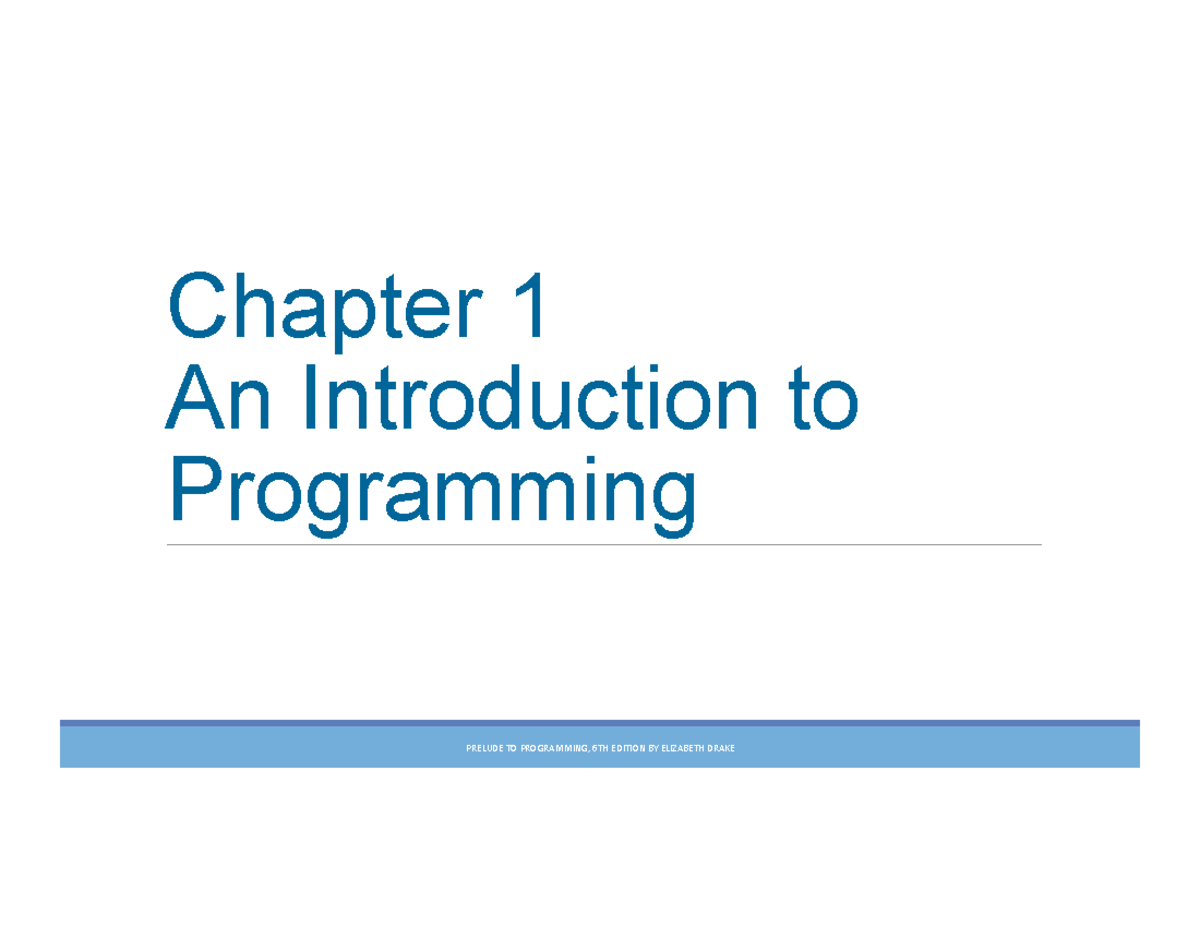 Chapter 1
An Introduction to Programming

PRELUDE TO PROGRAMMING, 6TH EDITION BY ELIZABETH DRAKE